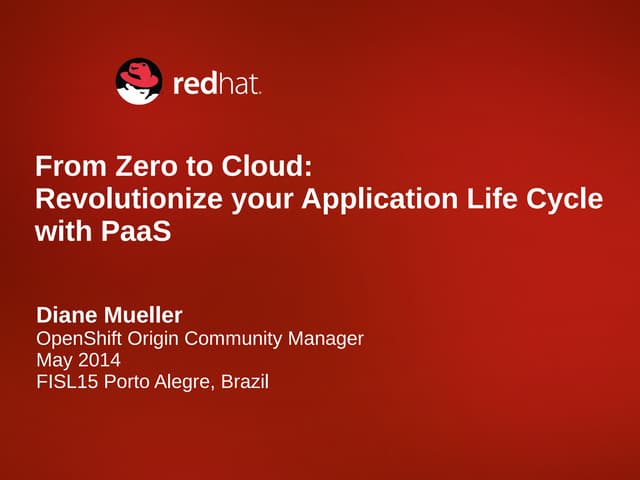 redhat.

From Zero to Cloud:
Revolutionize your Application Life Cycle with PaaS

Diane Mueller
OpenShift Origin Community Manager
May 2014
FISL15 Porto Alegre, Brazil